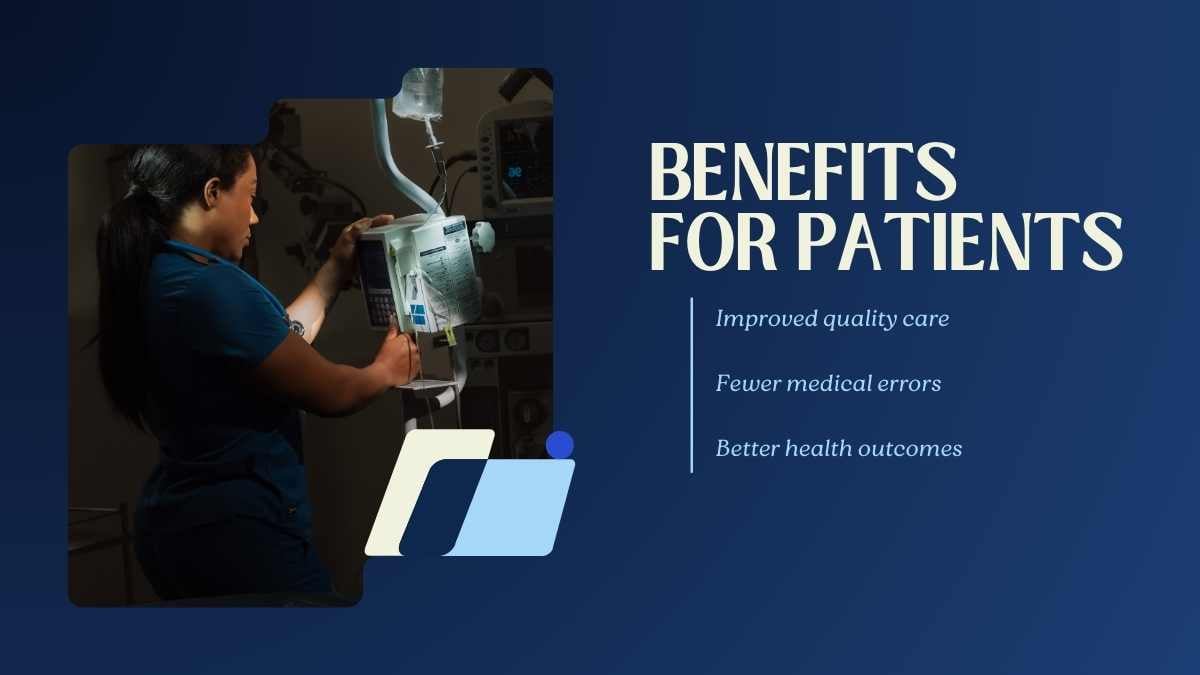 BENEFITS FOR PATIENTS

Improved quality care

Fewer medical errors

Better health outcomes